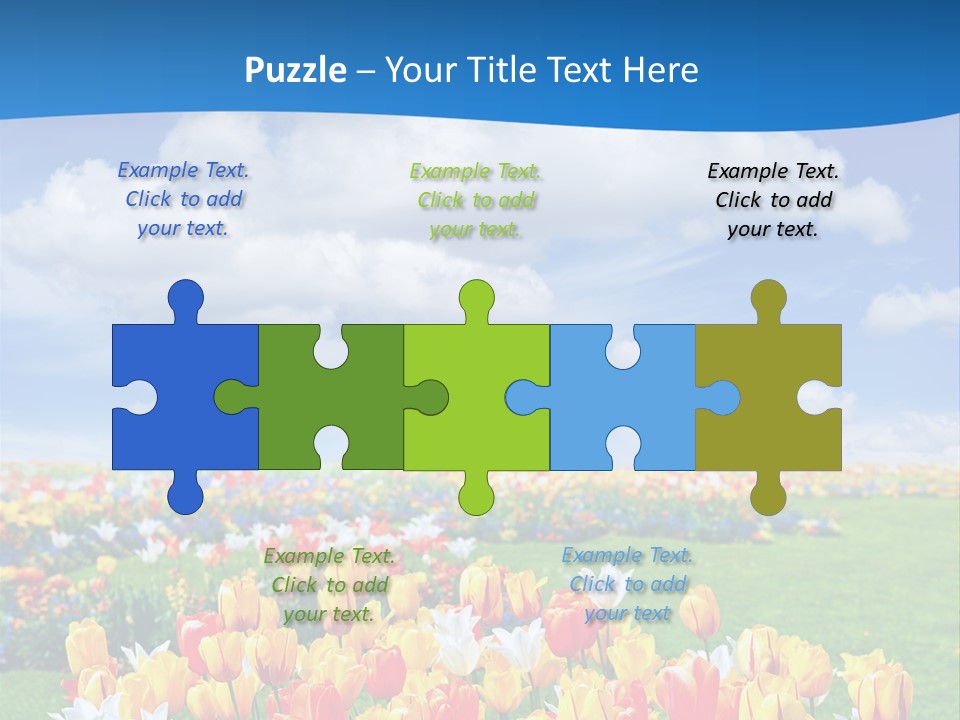 Puzzle – Your Title Text Here

Example Text. Click to add your text.

Example Text. Click to add your text.

Example Text. Click to add your text.

Example Text. Click to add your text.

Example Text. Click to add your text